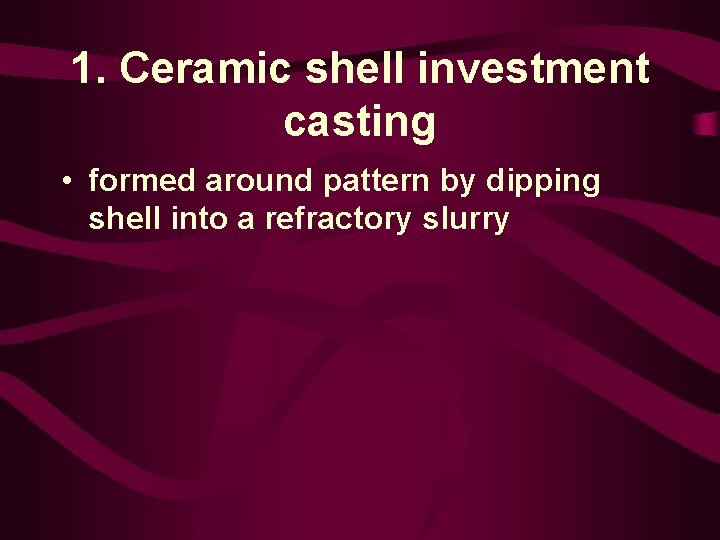 1. Ceramic shell investment casting

• formed around pattern by dipping shell into a refractory slurry